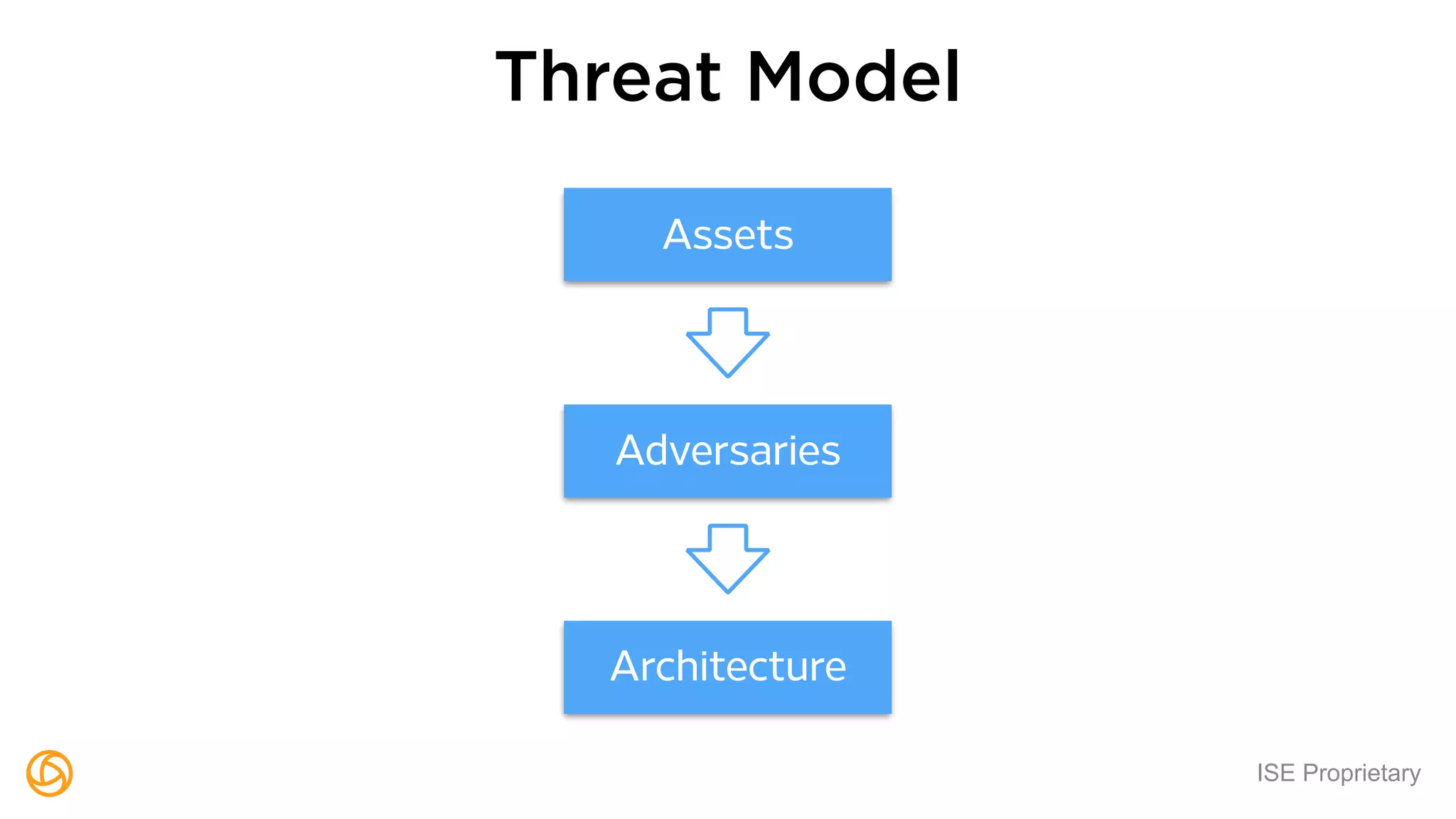 Threat Model

Assets

Adversaries

Architecture

ISE Proprietary